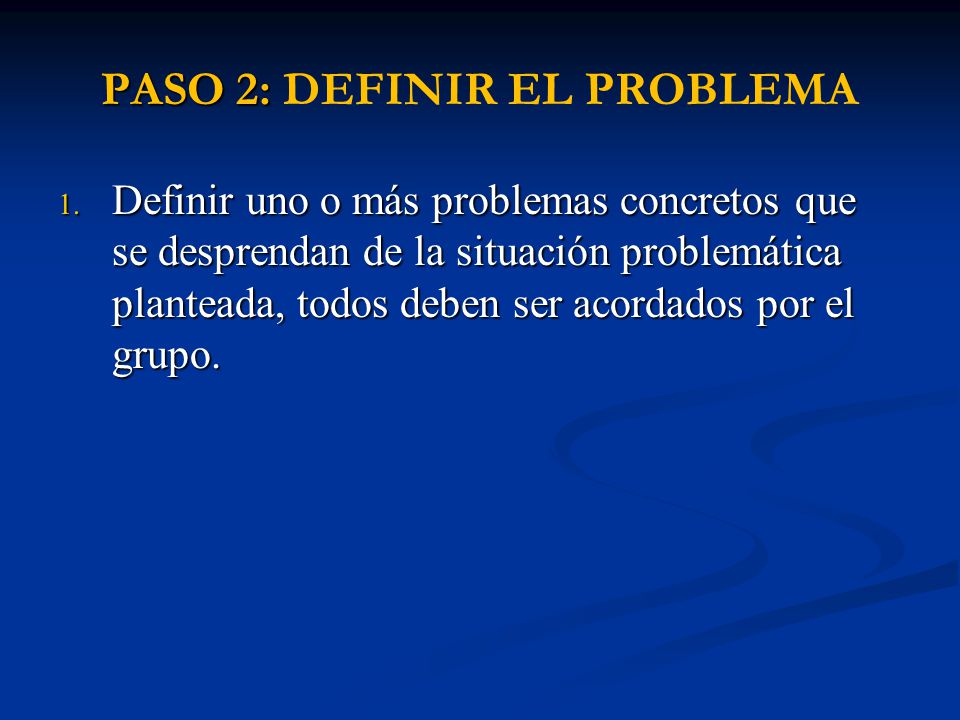 PASO 2: DEFINIR EL PROBLEMA

1. Definir uno o más problemas concretos que se desprendan de la situación problemática planteada, todos deben ser acordados por el grupo.